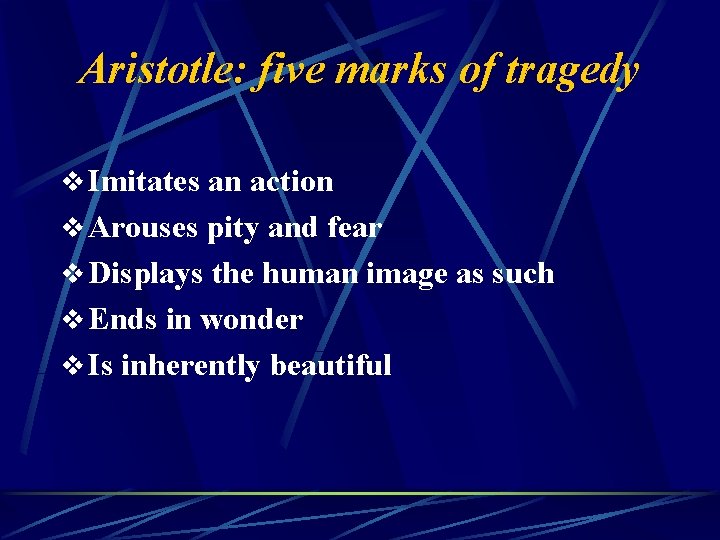 Aristotle: five marks of tragedy

❖ Imitates an action
❖ Arouses pity and fear
❖ Displays the human image as such
❖ Ends in wonder
❖ Is inherently beautiful